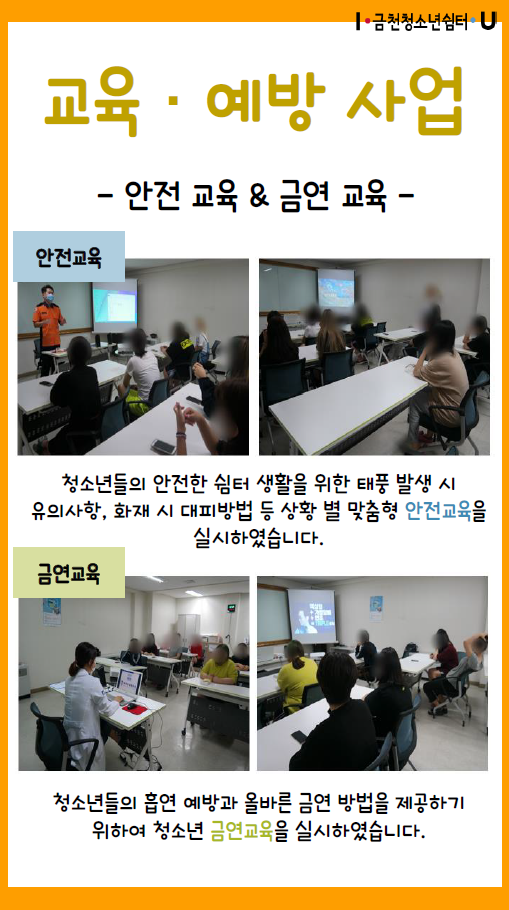 I•금천청소년쉼터•U

교육 · 예방 사업

- 안전 교육 & 금연 교육 -

안전교육

청소년들의 안전한 쉼터 생활을 위한 태풍 발생 시 유의사항, 화재 시 대피방법 등 상황 별 맞춤형 안전교육을 실시하였습니다.

금연교육

청소년들의 흡연 예방과 올바른 금연 방법을 제공하기 위하여 청소년 금연교육을 실시하였습니다.